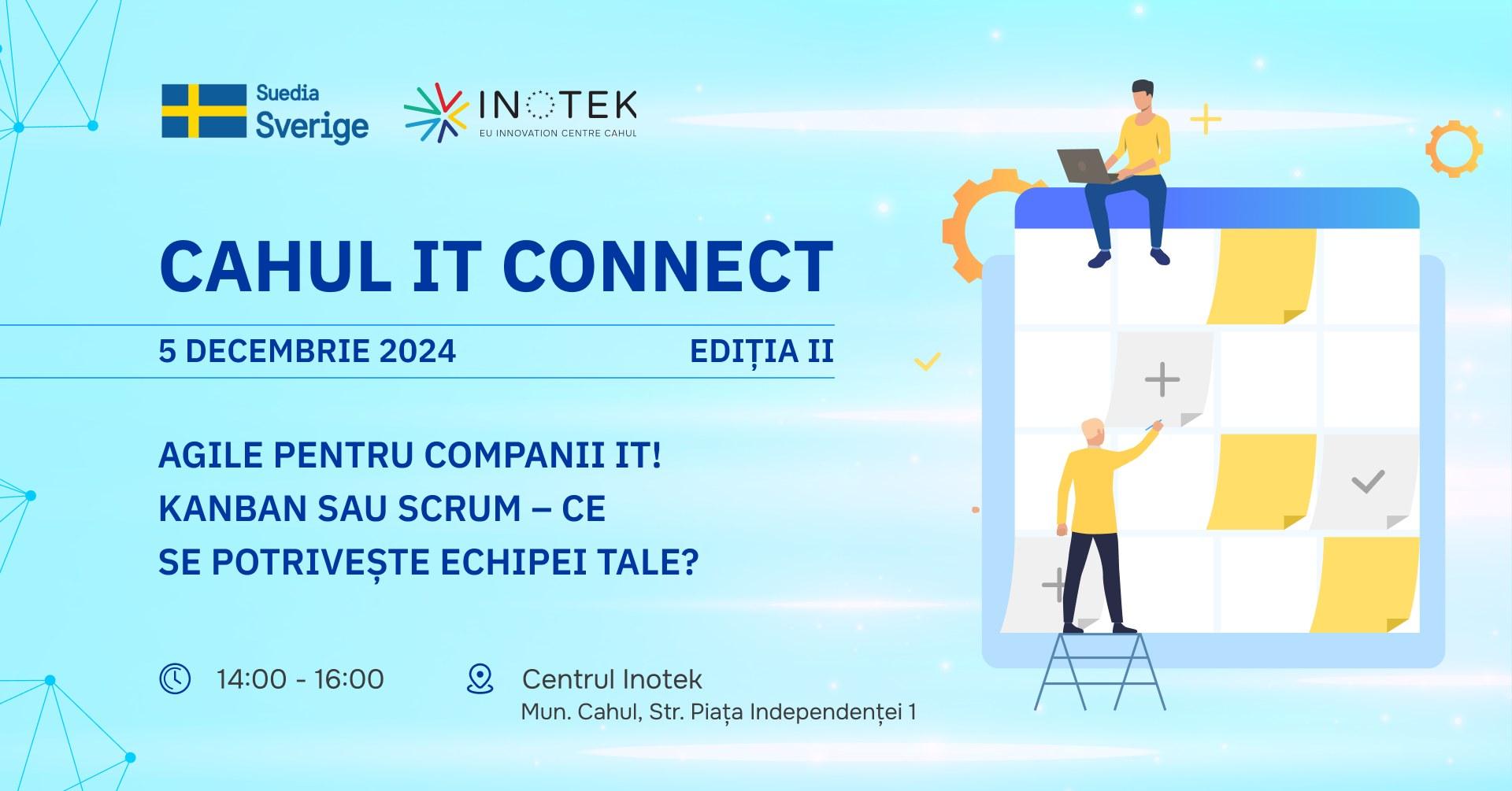 Suedia
Sverige

INOTEK
EU INNOVATION CENTRE CAHUL

CAHUL IT CONNECT

5 DECEMBRIE 2024

EDIȚIA II

AGILE PENTRU COMPANII IT!
KANBAN SAU SCRUM – CE
SE POTRIVEȘTE ECHIPEI TALE?

14:00 - 16:00

Centrul Inotek
Mun. Cahul, Str. Piața Independenței 1